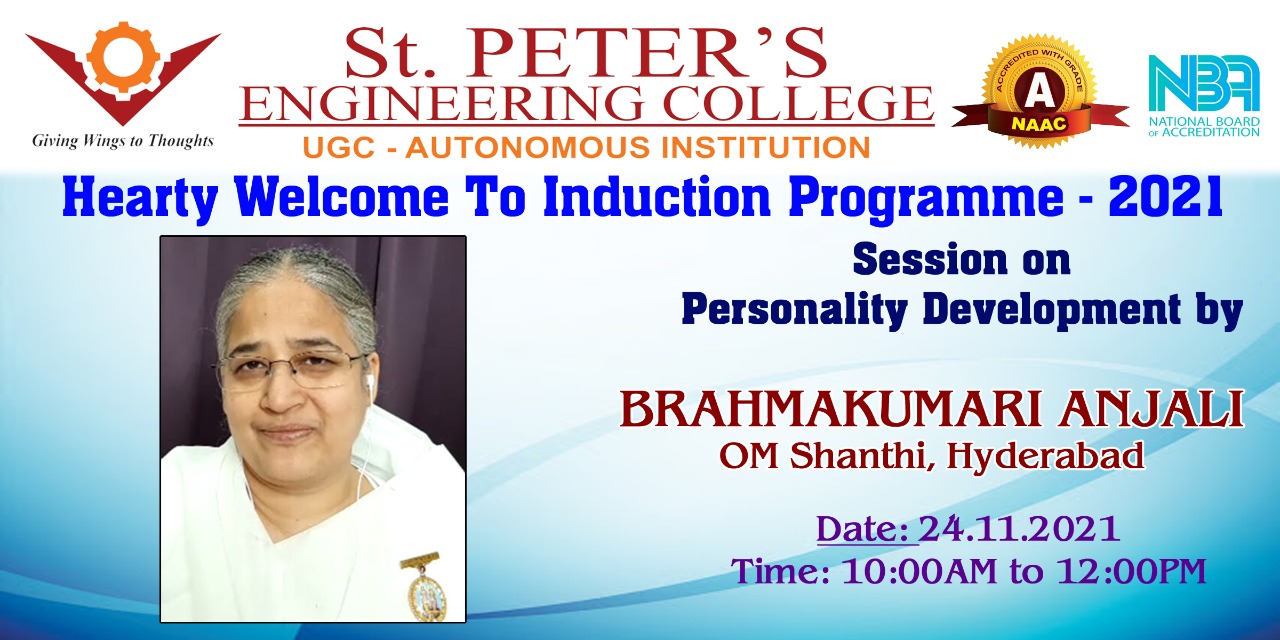 Giving Wings to Thoughts

St. PETER'S
ENGINEERING COLLEGE
UGC - AUTONOMOUS INSTITUTION

ACCREDITED WITH GRADE
A
NAAC

NBA
NATIONAL BOARD OF ACCREDITATION

Hearty Welcome To Induction Programme - 2021

Session on
Personality Development by

BRAHMAKUMARI ANJALI
OM Shanthi, Hyderabad

Date: 24.11.2021
Time: 10:00AM to 12:00PM